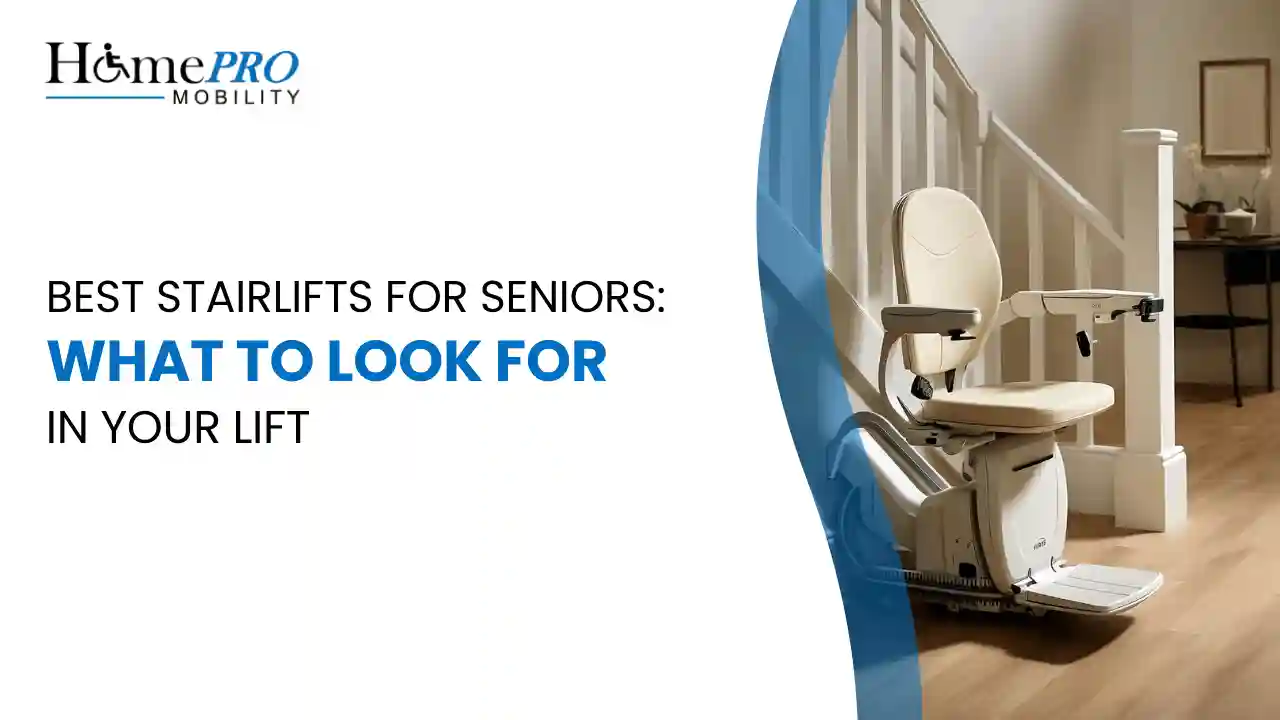 HomePRO MOBILITY

BEST STAIRLIFTS FOR SENIORS:
WHAT TO LOOK FOR
IN YOUR LIFT